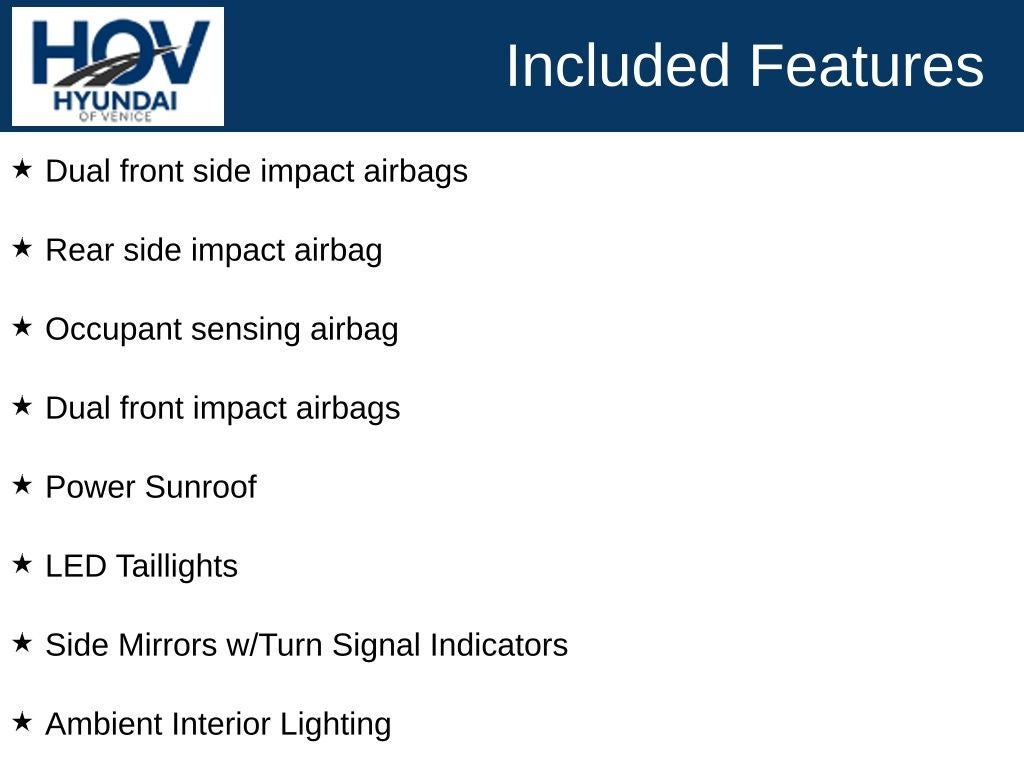 HOV
HYUNDAI
OF VENICE

Included Features

★ Dual front side impact airbags

★ Rear side impact airbag

★ Occupant sensing airbag

★ Dual front impact airbags

★ Power Sunroof

★ LED Taillights

★ Side Mirrors w/Turn Signal Indicators

★ Ambient Interior Lighting